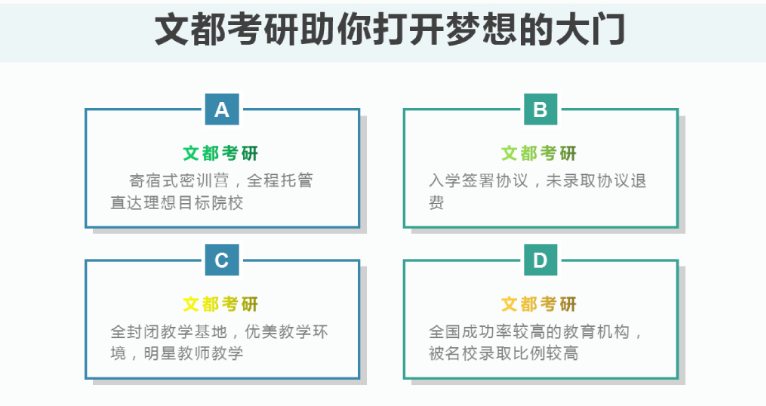 文都考研助你打开梦想的大门

A
文都考研
寄宿式密训营，全程托管直达理想目标院校

B
文都考研
入学签署协议，未录取协议退费

C
文都考研
全封闭教学基地，优美教学环境，明星教师教学

D
文都考研
全国成功率较高的教育机构，被名校录取比例较高